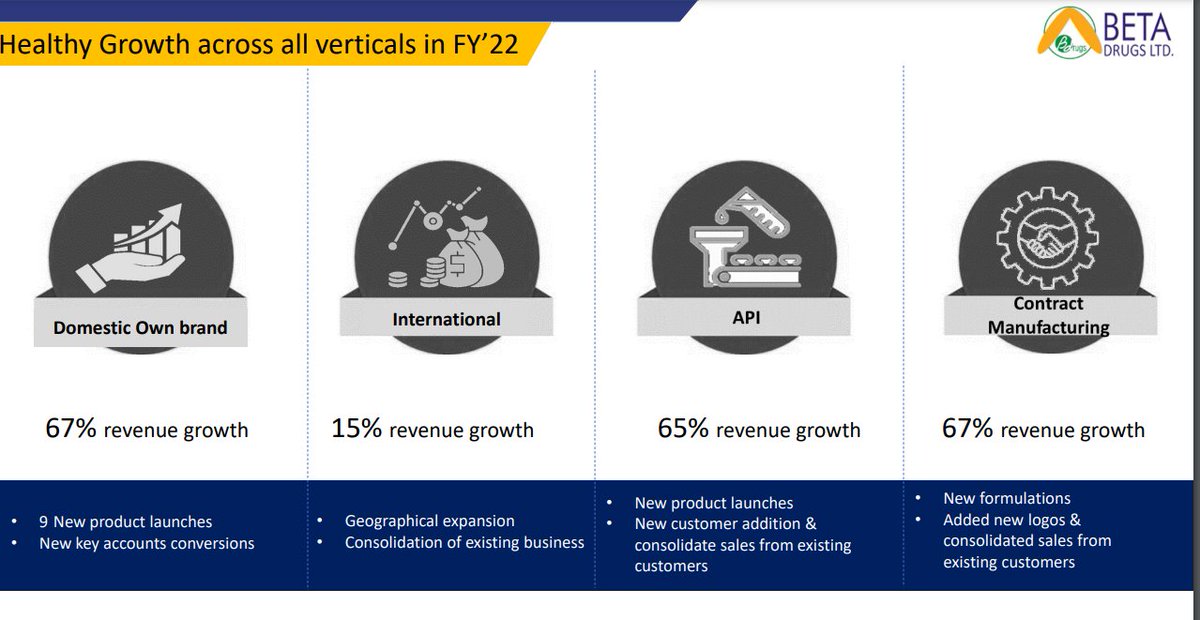 Healthy Growth across all verticals in FY'22

BETA DRUGS LTD.

Domestic Own brand

67% revenue growth

• 9 New product launches
• New key accounts conversions

International

15% revenue growth

• Geographical expansion
• Consolidation of existing business

API

65% revenue growth

• New product launches
• New customer addition & consolidate sales from existing customers

Contract Manufacturing

67% revenue growth

• New formulations
• Added new logos & consolidated sales from existing customers